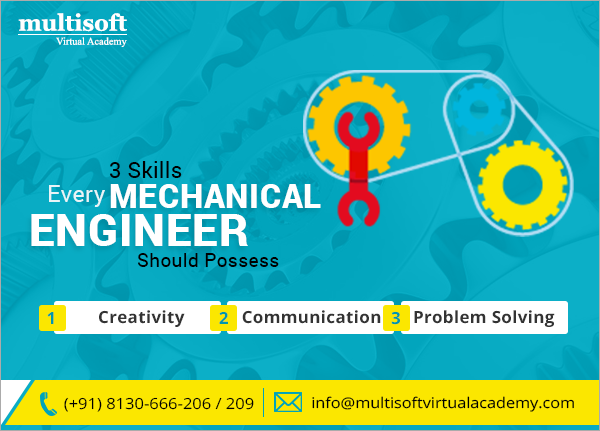 multisoft
Virtual Academy

3 Skills
Every MECHANICAL
ENGINEER
Should Possess

1 Creativity
2 Communication
3 Problem Solving

(+91) 8130-666-206 / 209
info@multisoftvirtualacademy.com